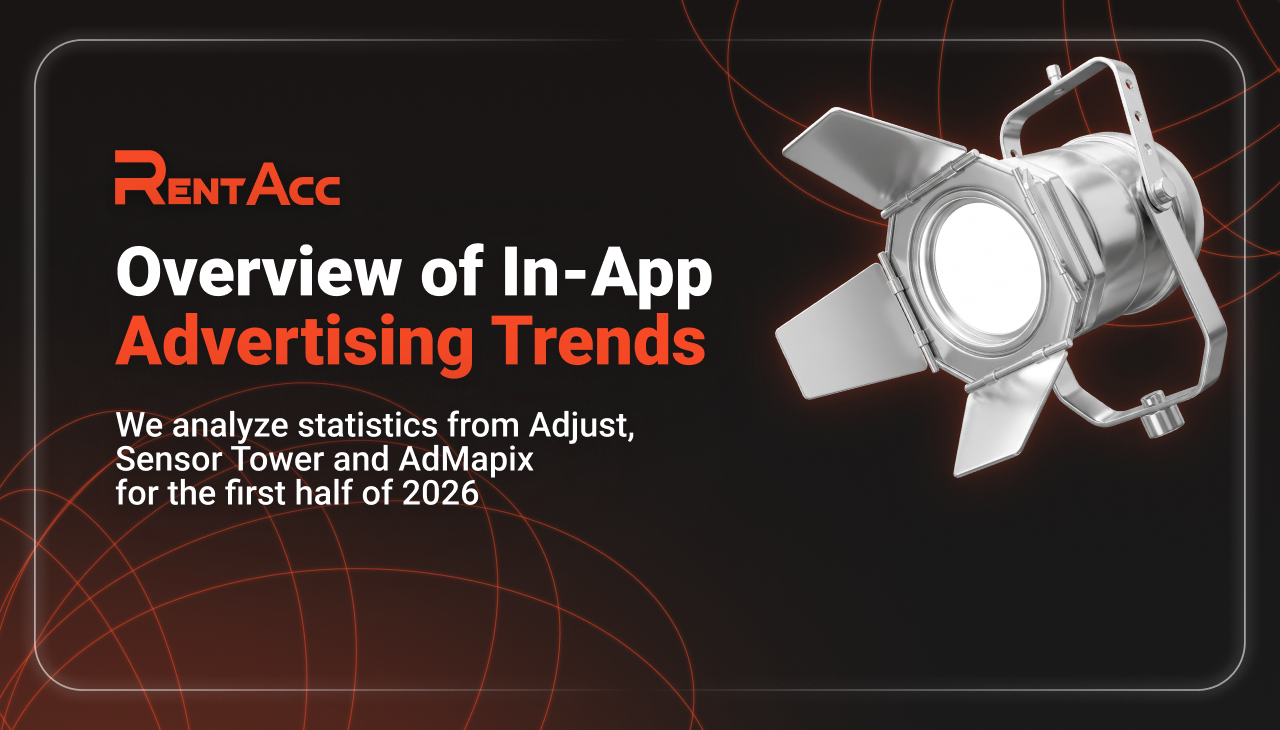 RentAcc

Overview of In-App Advertising Trends

We analyze statistics from Adjust, Sensor Tower and AdMapix for the first half of 2026